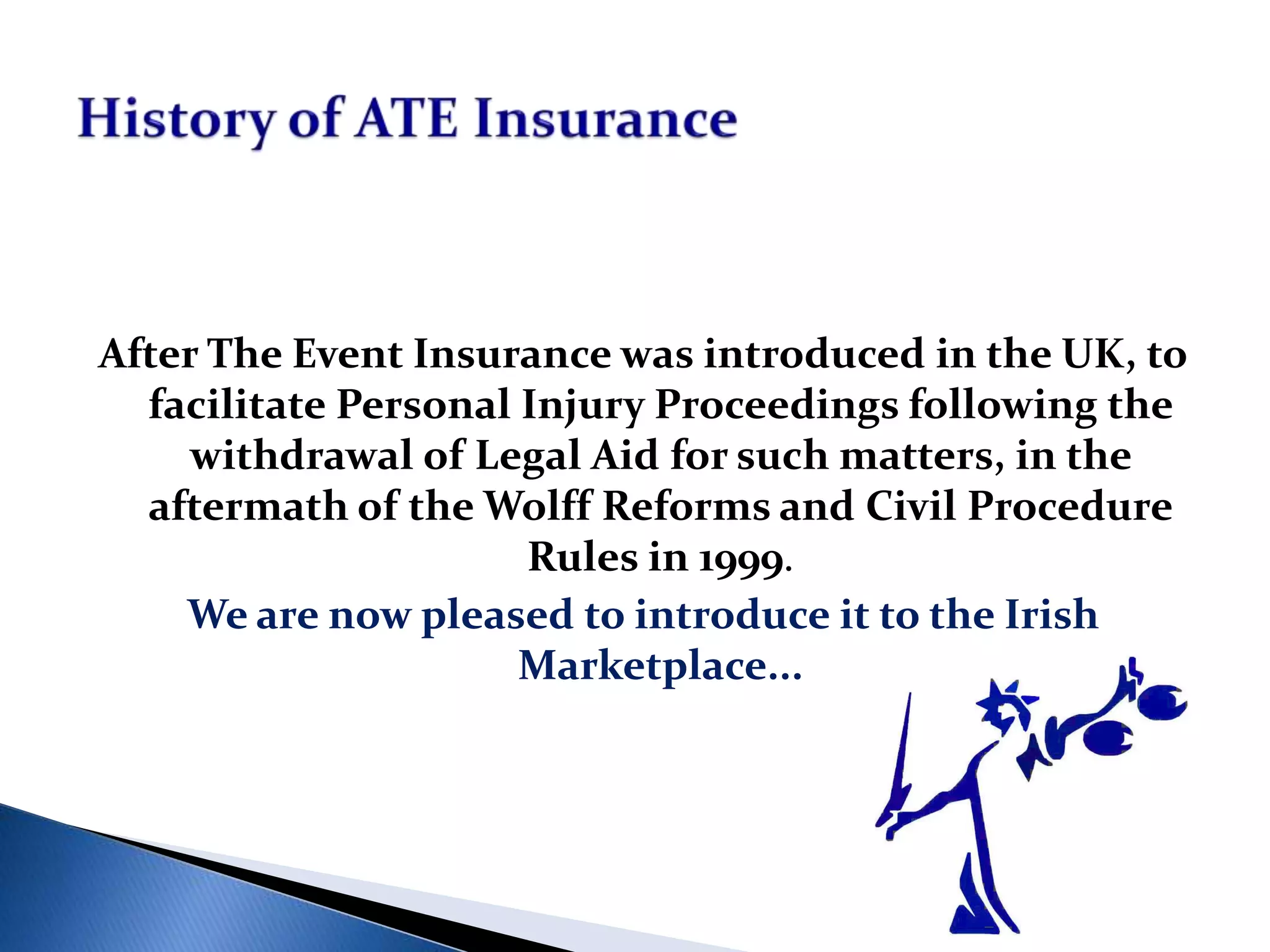 History of ATE Insurance

After The Event Insurance was introduced in the UK, to facilitate Personal Injury Proceedings following the withdrawal of Legal Aid for such matters, in the aftermath of the Wolff Reforms and Civil Procedure Rules in 1999.

We are now pleased to introduce it to the Irish Marketplace…